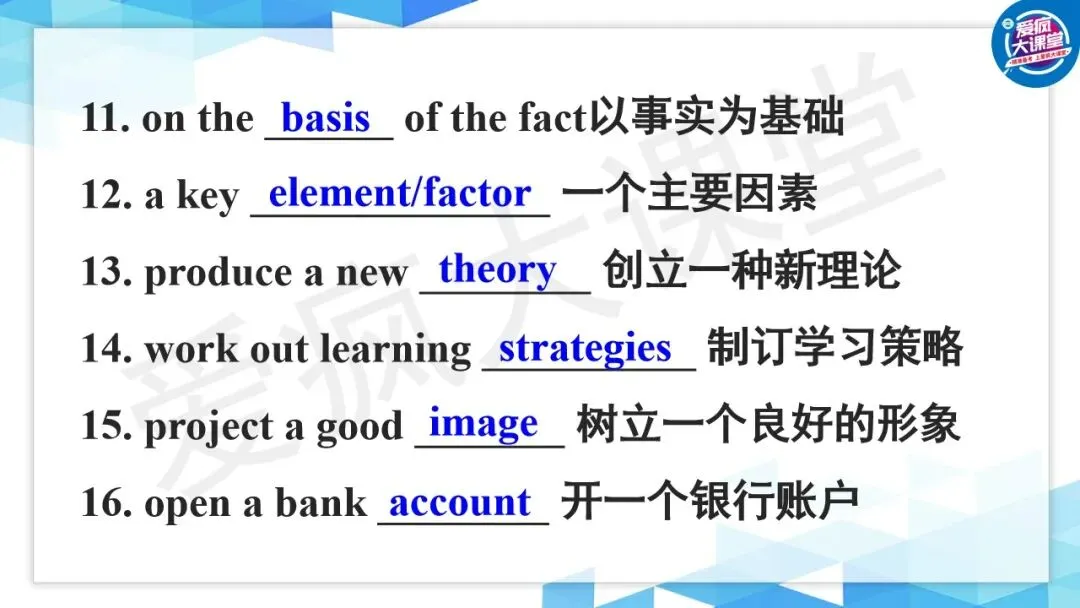 爱疯大课堂

11. on the basis of the fact以事实为基础

12. a key element/factor 一个主要因素

13. produce a new theory 创立一种新理论

14. work out learning strategies 制订学习策略

15. project a good image 树立一个良好的形象

16. open a bank account 开一个银行账户

爱疯大课堂